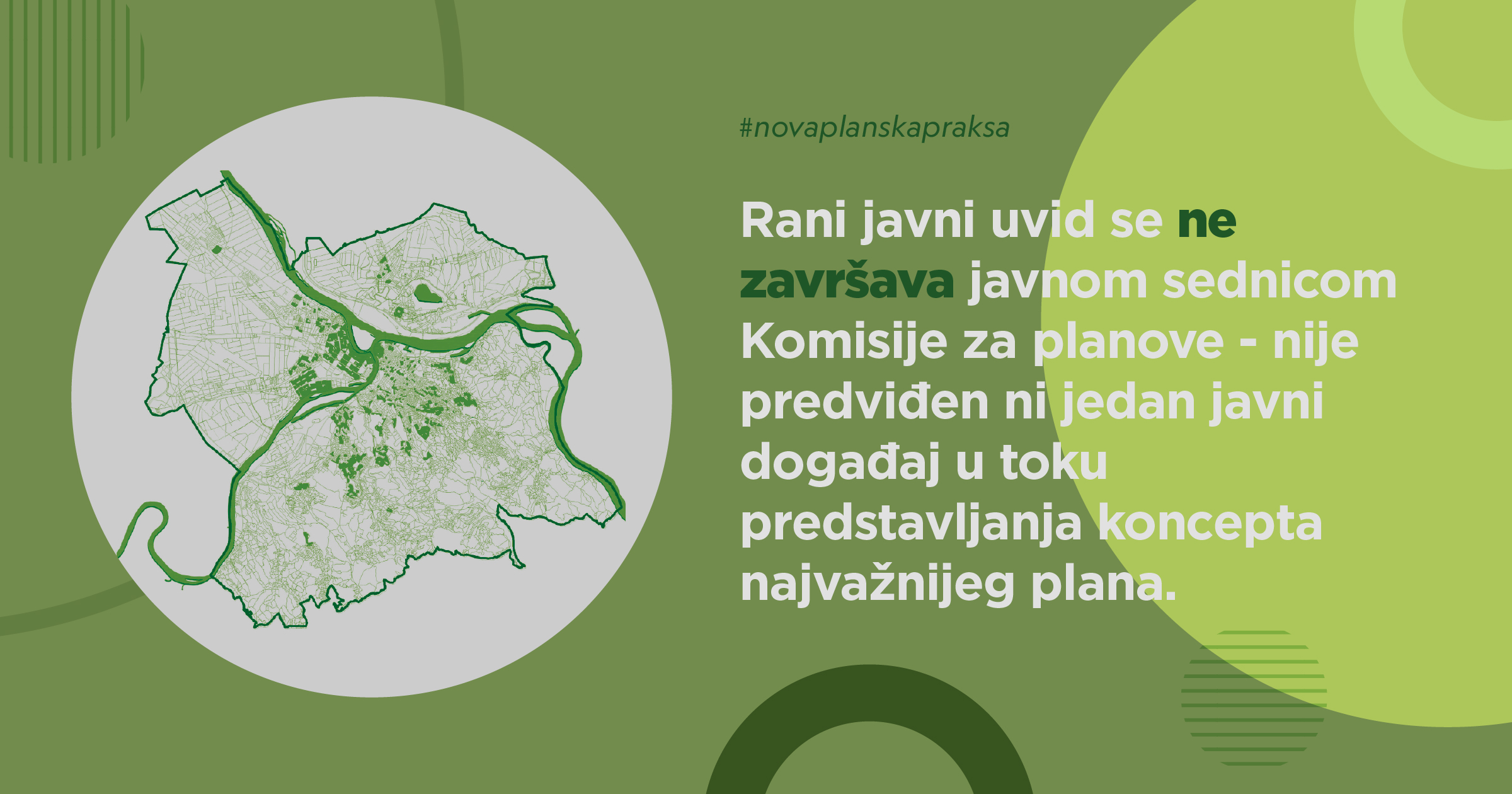 #novaplanskapraksa

Rani javni uvid se ne završava javnom sednicom Komisije za planove - nije predviđen ni jedan javni događaj u toku predstavljanja koncepta najvažnijeg plana.